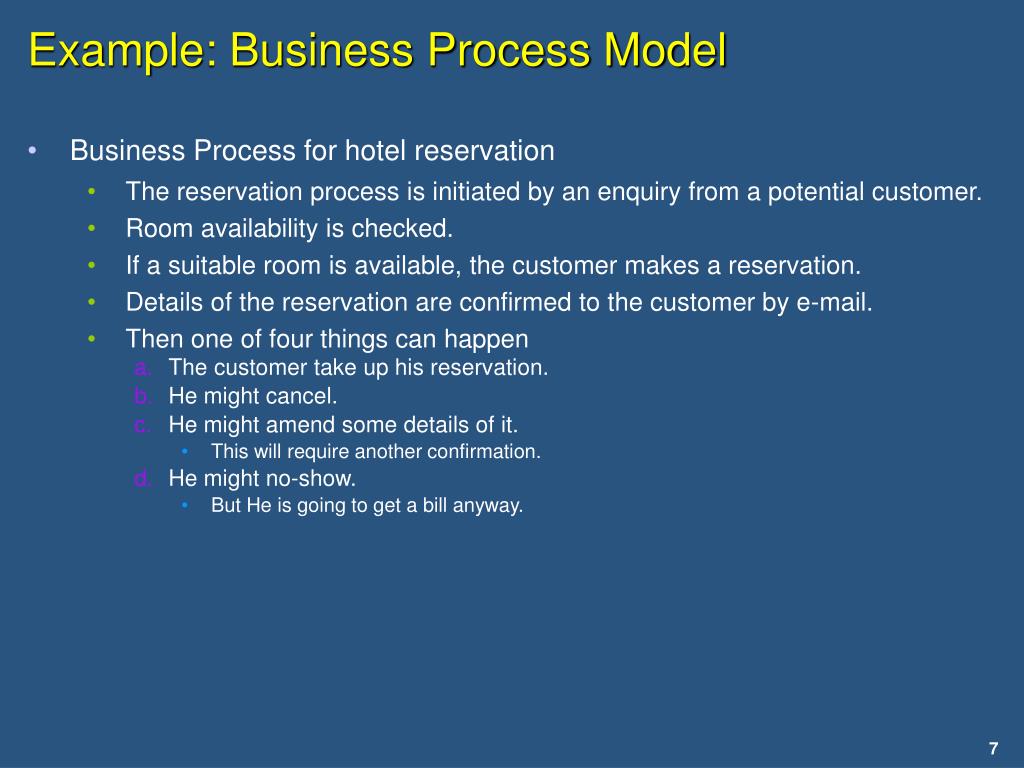 Example: Business Process Model

• Business Process for hotel reservation
  • The reservation process is initiated by an enquiry from a potential customer.
  • Room availability is checked.
  • If a suitable room is available, the customer makes a reservation.
  • Details of the reservation are confirmed to the customer by e-mail.
  • Then one of four things can happen
    a. The customer take up his reservation.
    b. He might cancel.
    c. He might amend some details of it.
      • This will require another confirmation.
    d. He might no-show.
      • But He is going to get a bill anyway.

7